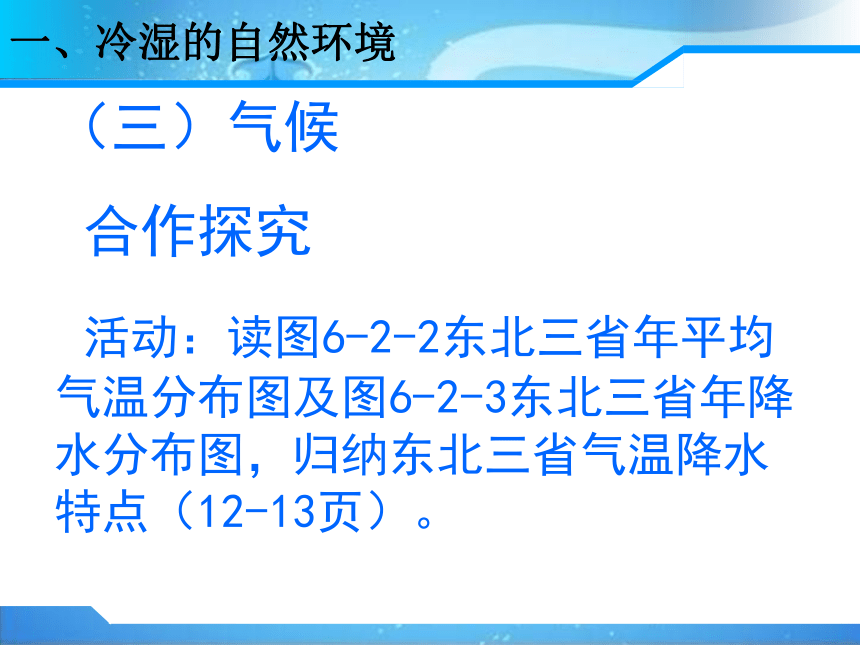 一、冷湿的自然环境

（三）气候

合作探究

活动：读图6-2-2东北三省年平均气温分布图及图6-2-3东北三省年降水分布图，归纳东北三省气温降水特点（12-13页）。